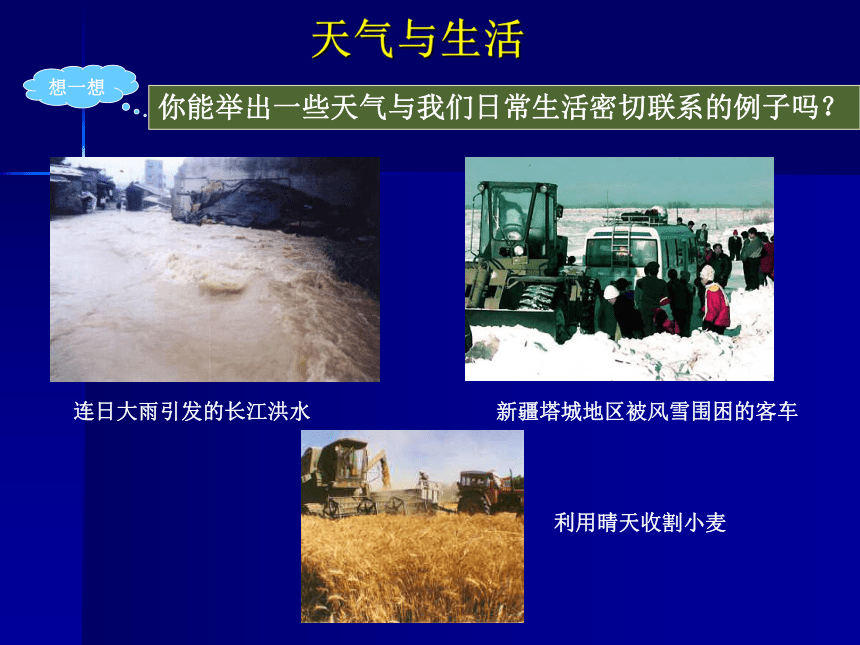 天气与生活

想一想

你能举出一些天气与我们日常生活密切联系的例子吗？

连日大雨引发的长江洪水

新疆塔城地区被风雪围困的客车

利用晴天收割小麦